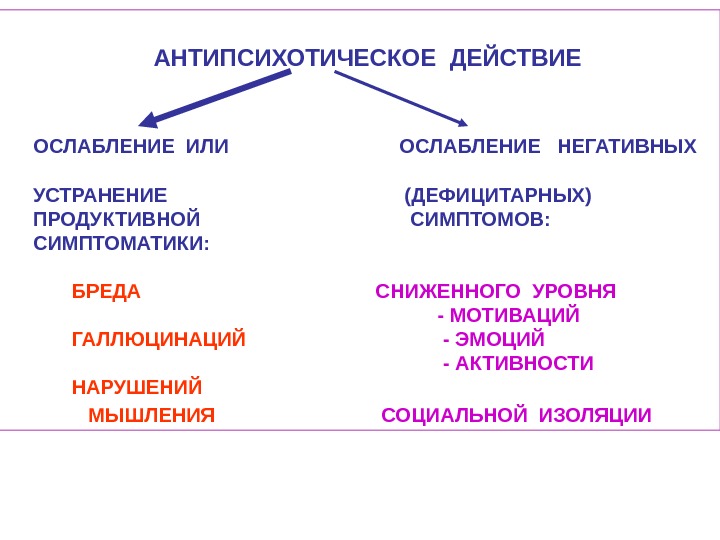 АНТИПСИХОТИЧЕСКОЕ ДЕЙСТВИЕ

ОСЛАБЛЕНИЕ ИЛИ

УСТРАНЕНИЕ ПРОДУКТИВНОЙ СИМПТОМАТИКИ:

БРЕДА

ГАЛЛЮЦИНАЦИЙ

НАРУШЕНИЙ МЫШЛЕНИЯ

ОСЛАБЛЕНИЕ НЕГАТИВНЫХ

(ДЕФИЦИТАРНЫХ) СИМПТОМОВ:

СНИЖЕННОГО УРОВНЯ
- МОТИВАЦИЙ
- ЭМОЦИЙ
- АКТИВНОСТИ

СОЦИАЛЬНОЙ ИЗОЛЯЦИИ